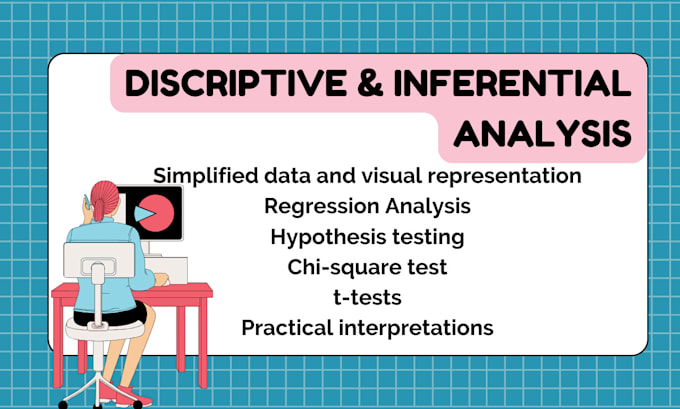 DISCRIPTIVE & INFERENTIAL ANALYSIS

Simplified data and visual representation
Regression Analysis
Hypothesis testing
Chi-square test
t-tests
Practical interpretations